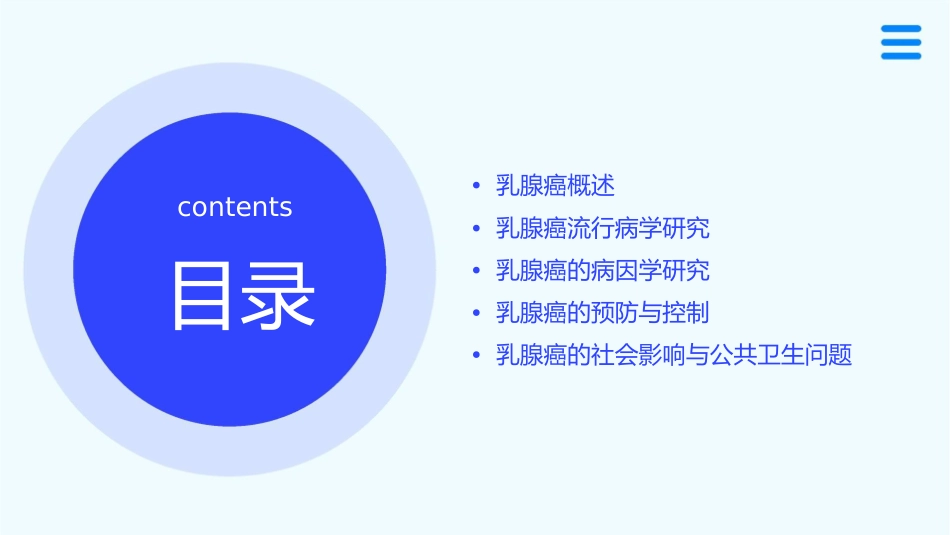 contents

目录

• 乳腺癌概述
• 乳腺癌流行病学研究
• 乳腺癌的病因学研究
• 乳腺癌的预防与控制
• 乳腺癌的社会影响与公共卫生问题